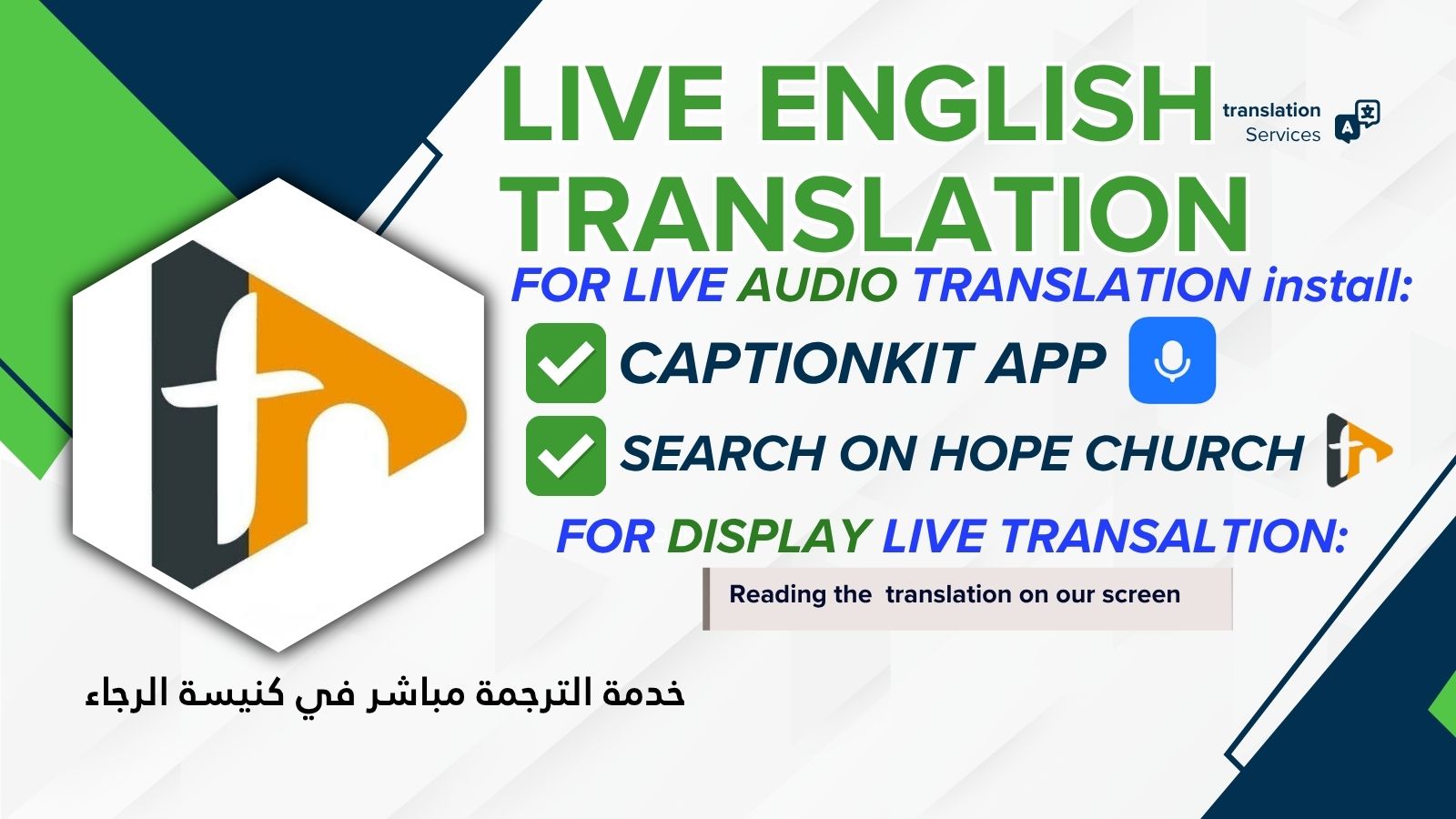 LIVE ENGLISH TRANSLATION

translation Services

FOR LIVE AUDIO TRANSLATION install:

CAPTIONKIT APP

SEARCH ON HOPE CHURCH

FOR DISPLAY LIVE TRANSALTION:

Reading the translation on our screen

خدمة الترجمة مباشر في كنيسة الرجاء